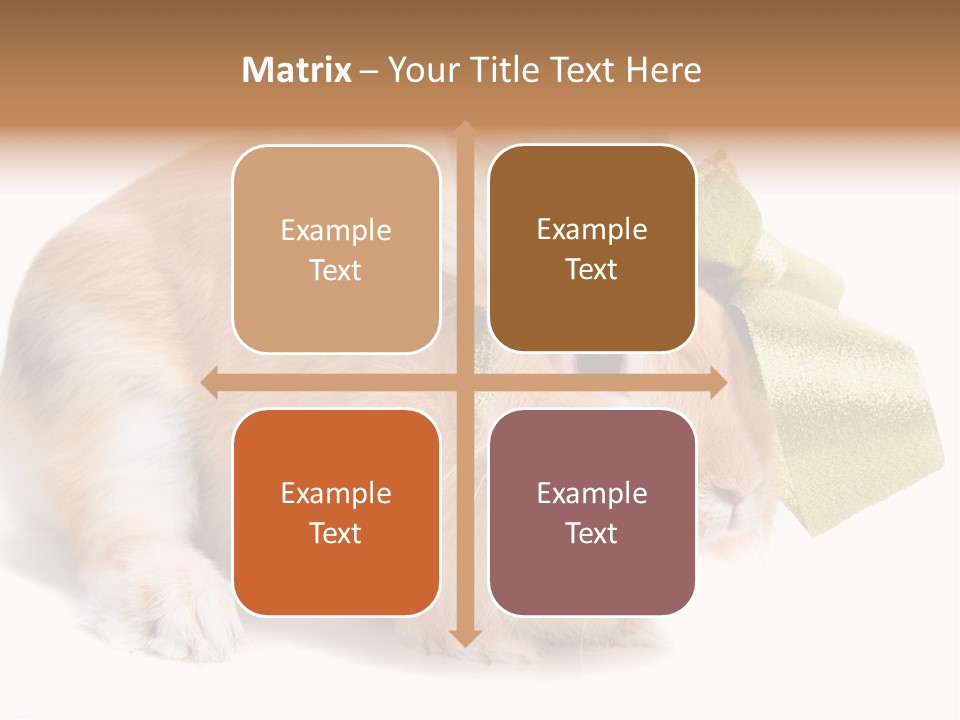 Matrix – Your Title Text Here

Example Text

Example Text

Example Text

Example Text